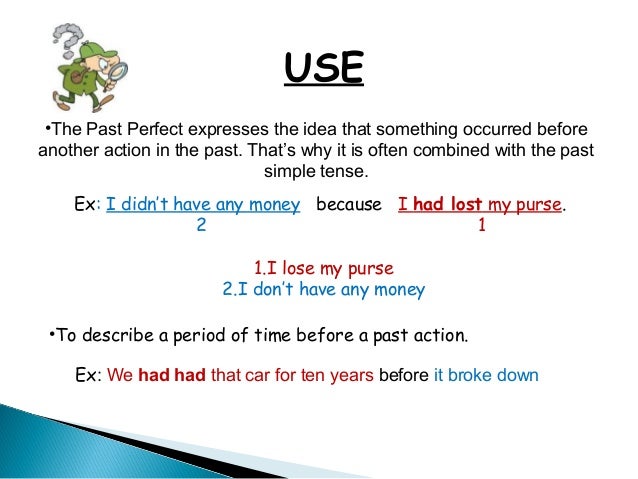 USE

•The Past Perfect expresses the idea that something occurred before another action in the past. That's why it is often combined with the past simple tense.

Ex: I didn't have any money because I had lost my purse.
2 1

1.I lose my purse
2.I don't have any money

•To describe a period of time before a past action.

Ex: We had had that car for ten years before it broke down